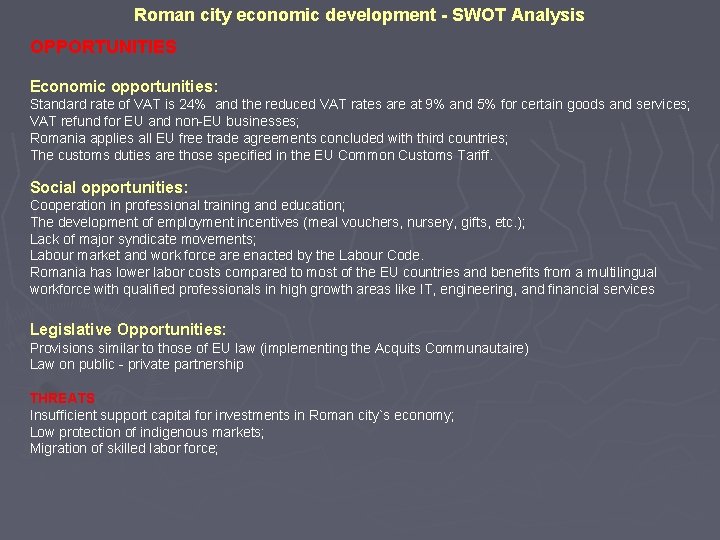 Roman city economic development - SWOT Analysis

OPPORTUNITIES

Economic opportunities:
Standard rate of VAT is 24% and the reduced VAT rates are at 9% and 5% for certain goods and services;
VAT refund for EU and non-EU businesses;
Romania applies all EU free trade agreements concluded with third countries;
The customs duties are those specified in the EU Common Customs Tariff.

Social opportunities:
Cooperation in professional training and education;
The development of employment incentives (meal vouchers, nursery, gifts, etc.);
Lack of major syndicate movements;
Labour market and work force are enacted by the Labour Code.
Romania has lower labor costs compared to most of the EU countries and benefits from a multilingual workforce with qualified professionals in high growth areas like IT, engineering, and financial services

Legislative Opportunities:
Provisions similar to those of EU law (implementing the Acquits Communautaire)
Law on public - private partnership

THREATS
Insufficient support capital for investments in Roman city`s economy;
Low protection of indigenous markets;
Migration of skilled labor force;